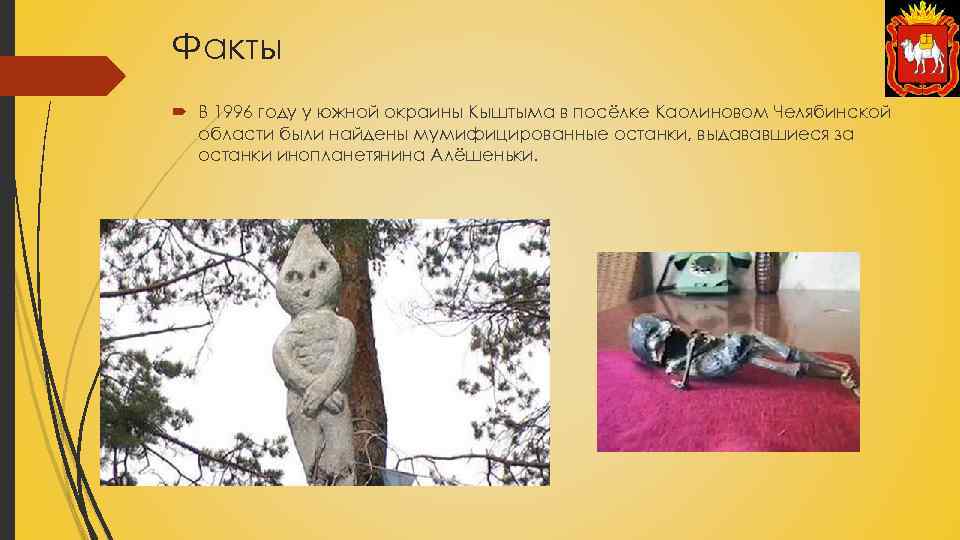 Факты

В 1996 году у южной окраины Кыштыма в посёлке Каолиновом Челябинской области были найдены мумифицированные останки, выдававшиеся за останки инопланетянина Алёшеньки.